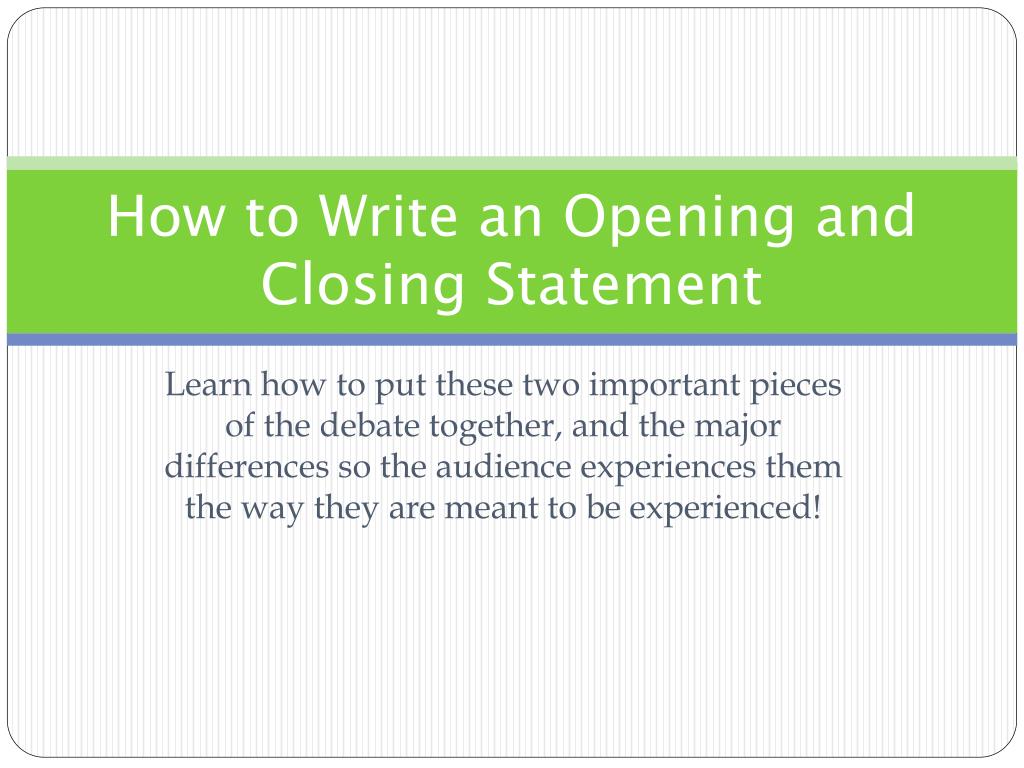 How to Write an Opening and Closing Statement

Learn how to put these two important pieces of the debate together, and the major differences so the audience experiences them the way they are meant to be experienced!